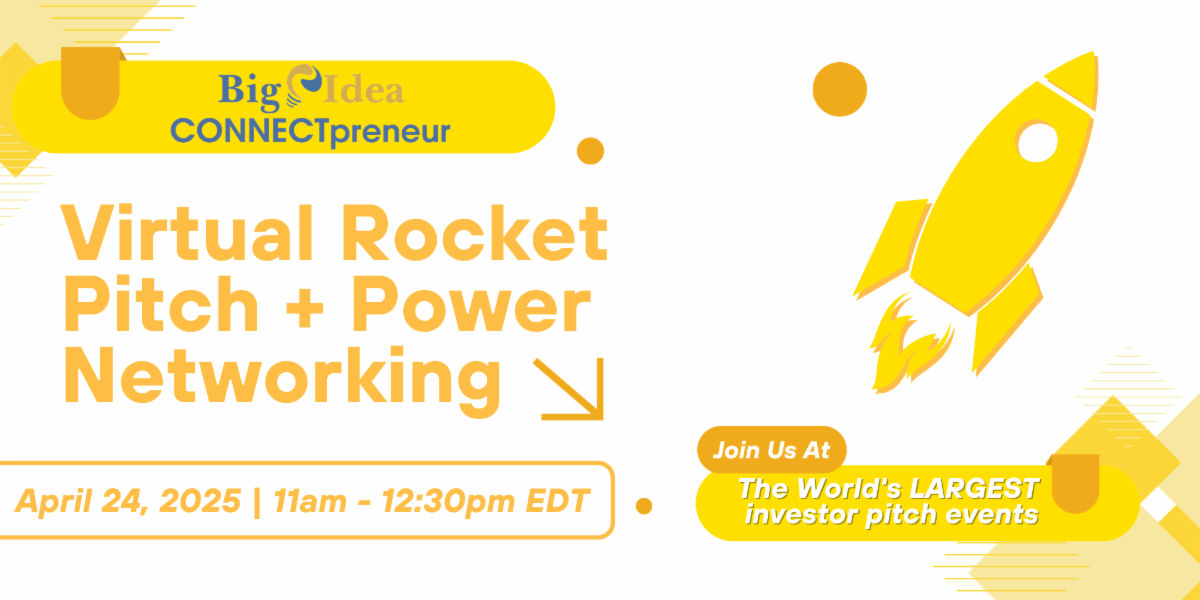 Big Idea
CONNECTpreneur

Virtual Rocket Pitch + Power Networking

April 24, 2025 | 11am - 12:30pm EDT

Join Us At
The World's LARGEST investor pitch events